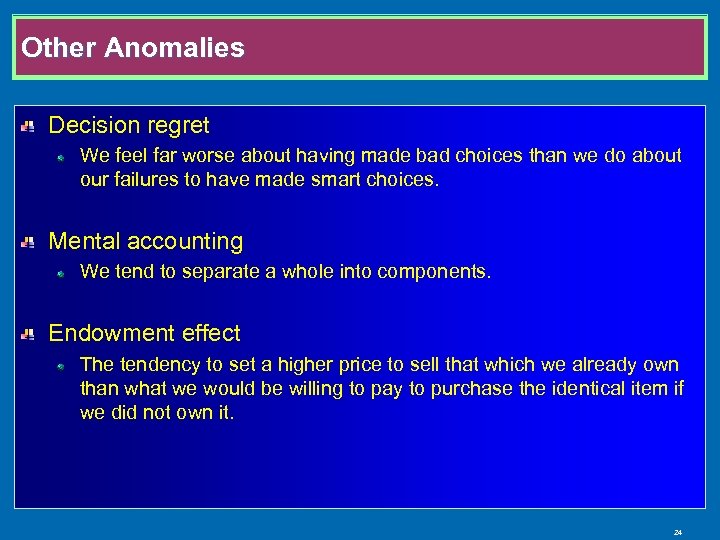 Other Anomalies

Decision regret

We feel far worse about having made bad choices than we do about our failures to have made smart choices.

Mental accounting

We tend to separate a whole into components.

Endowment effect

The tendency to set a higher price to sell that which we already own than what we would be willing to pay to purchase the identical item if we did not own it.

24